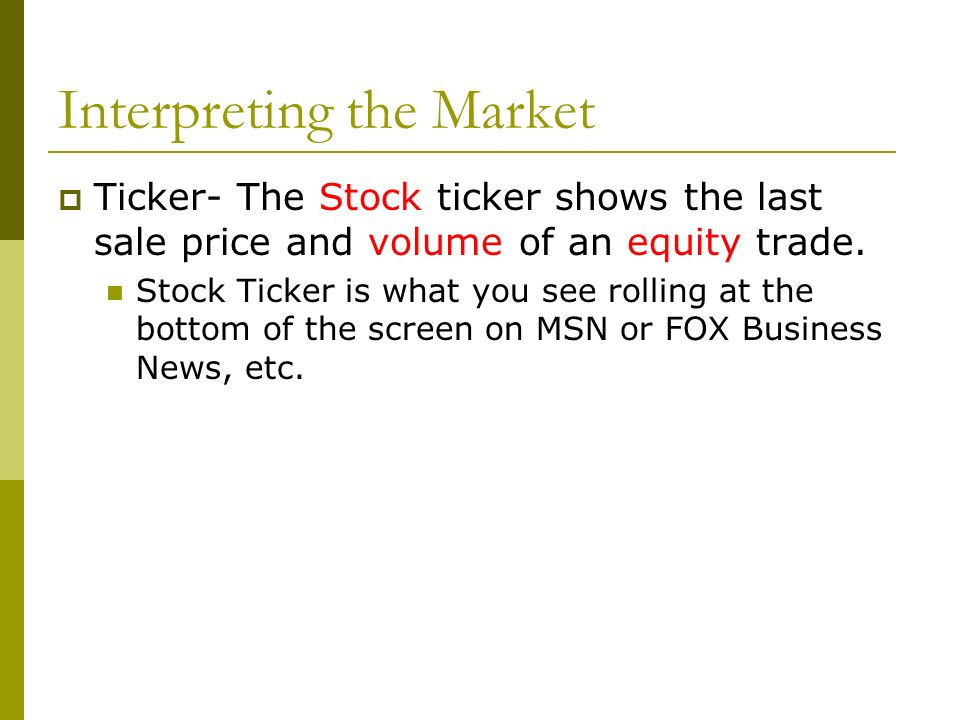 Interpreting the Market

Ticker- The Stock ticker shows the last sale price and volume of an equity trade.

Stock Ticker is what you see rolling at the bottom of the screen on MSN or FOX Business News, etc.